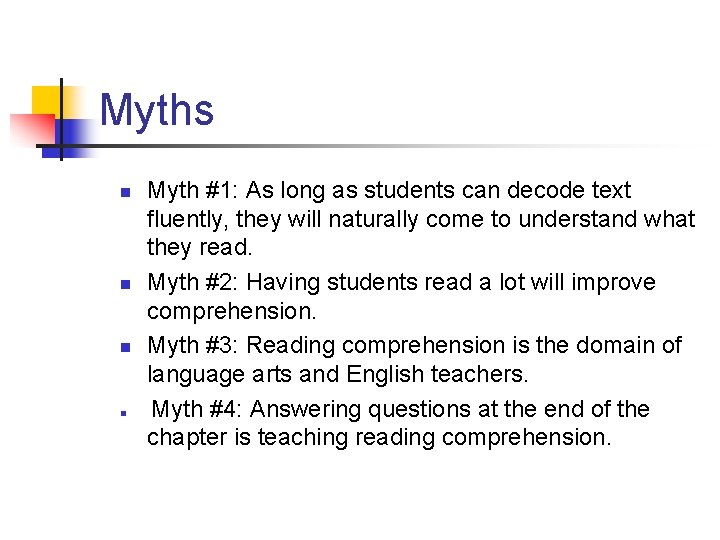 Myths

- Myth #1: As long as students can decode text fluently, they will naturally come to understand what they read.
- Myth #2: Having students read a lot will improve comprehension.
- Myth #3: Reading comprehension is the domain of language arts and English teachers.
- Myth #4: Answering questions at the end of the chapter is teaching reading comprehension.